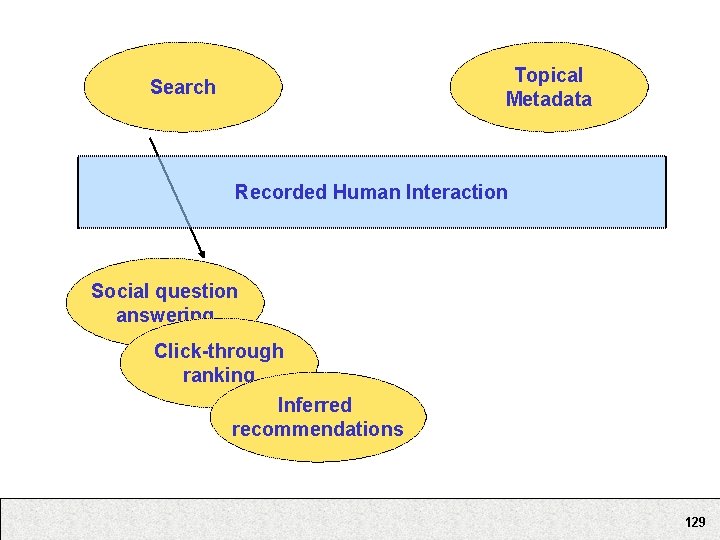 Search

Topical Metadata

Recorded Human Interaction

Social question answering

Click-through ranking

Inferred recommendations

129